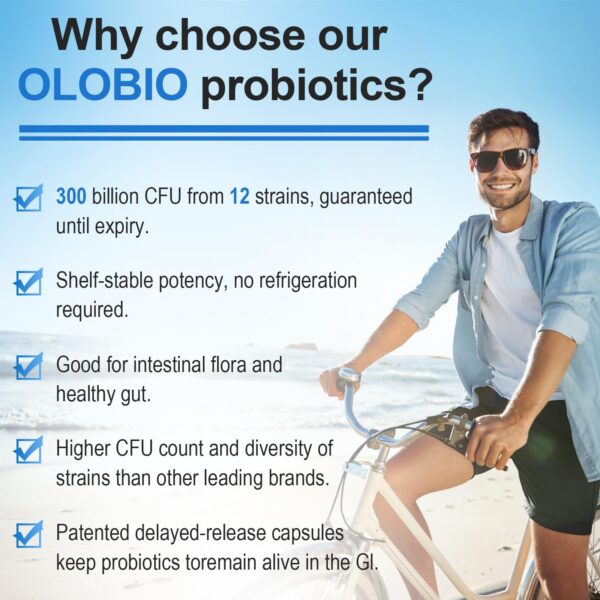 Why choose our OLOBIO probiotics?

300 billion CFU from 12 strains, guaranteed until expiry.

Shelf-stable potency, no refrigeration required.

Good for intestinal flora and healthy gut.

Higher CFU count and diversity of strains than other leading brands.

Patented delayed-release capsules keep probiotics toremain alive in the GI.